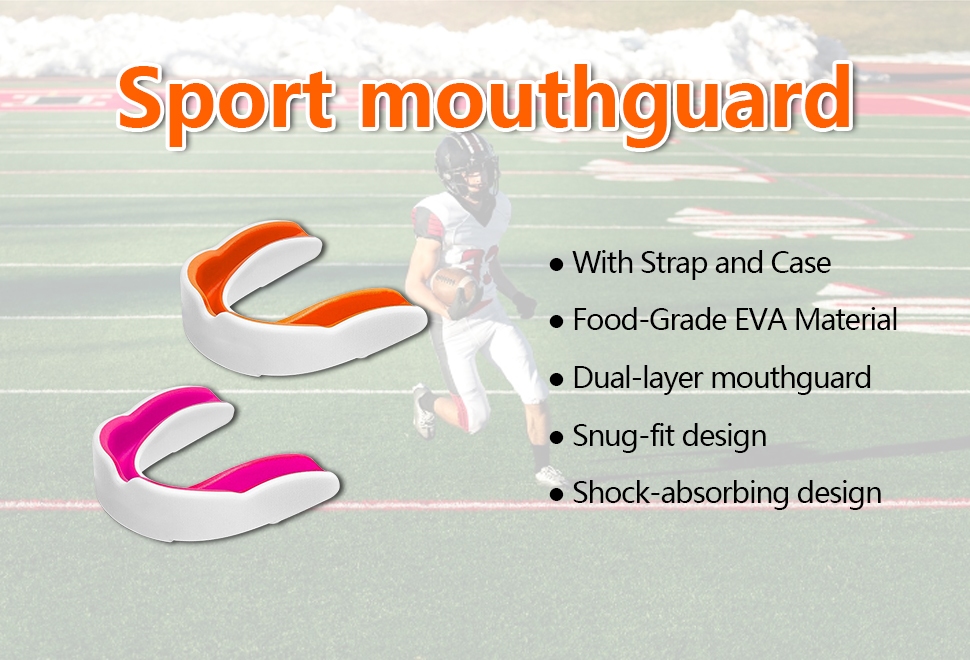 Sport mouthguard

● With Strap and Case
● Food-Grade EVA Material
● Dual-layer mouthguard
● Snug-fit design
● Shock-absorbing design